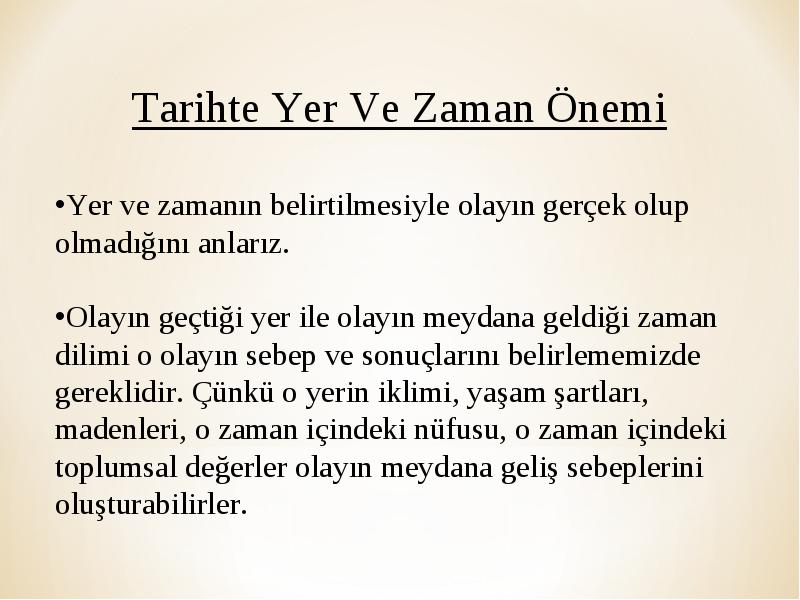 Tarihte Yer Ve Zaman Önemi

•Yer ve zamanın belirtilmesiyle olayın gerçek olup olmadığını anlarız.

•Olayın geçtiği yer ile olayın meydana geldiği zaman dilimi o olayın sebep ve sonuçlarını belirlememizde gereklidir. Çünkü o yerin iklimi, yaşam şartları, madenleri, o zaman içindeki nüfusu, o zaman içindeki toplumsal değerler olayın meydana geliş sebeplerini oluşturabilirler.